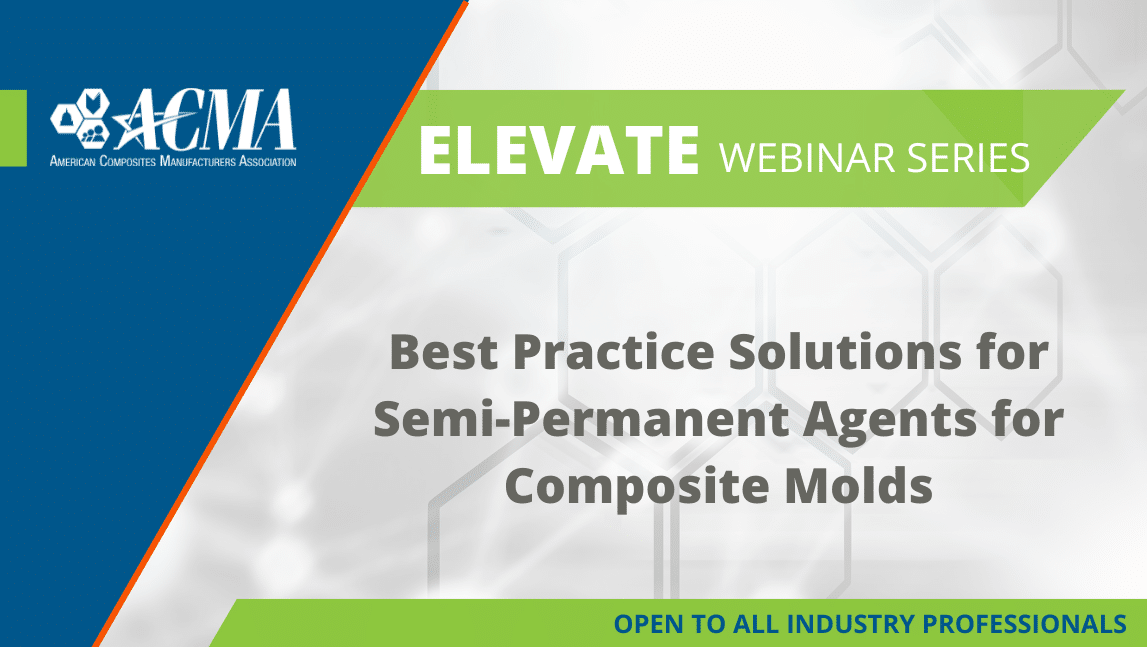 ACMA
American Composites Manufacturers Association

ELEVATE WEBINAR SERIES

Best Practice Solutions for Semi-Permanent Agents for Composite Molds

OPEN TO ALL INDUSTRY PROFESSIONALS